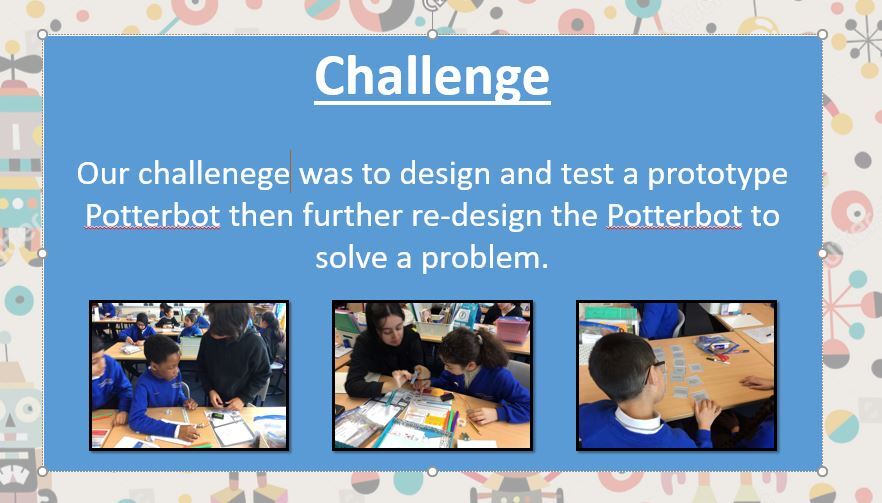 Challenge

Our challenege was to design and test a prototype Potterbot then further re-design the Potterbot to solve a problem.